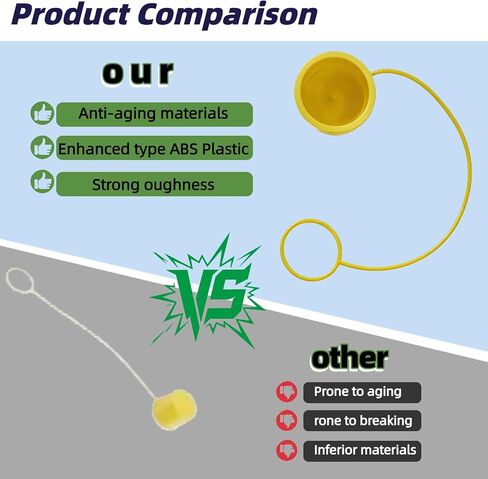 Product Comparison

our

Anti-aging materials

Enhanced type ABS Plastic

Strong oughness

VS

other

Prone to aging

rone to breaking

Inferior materials